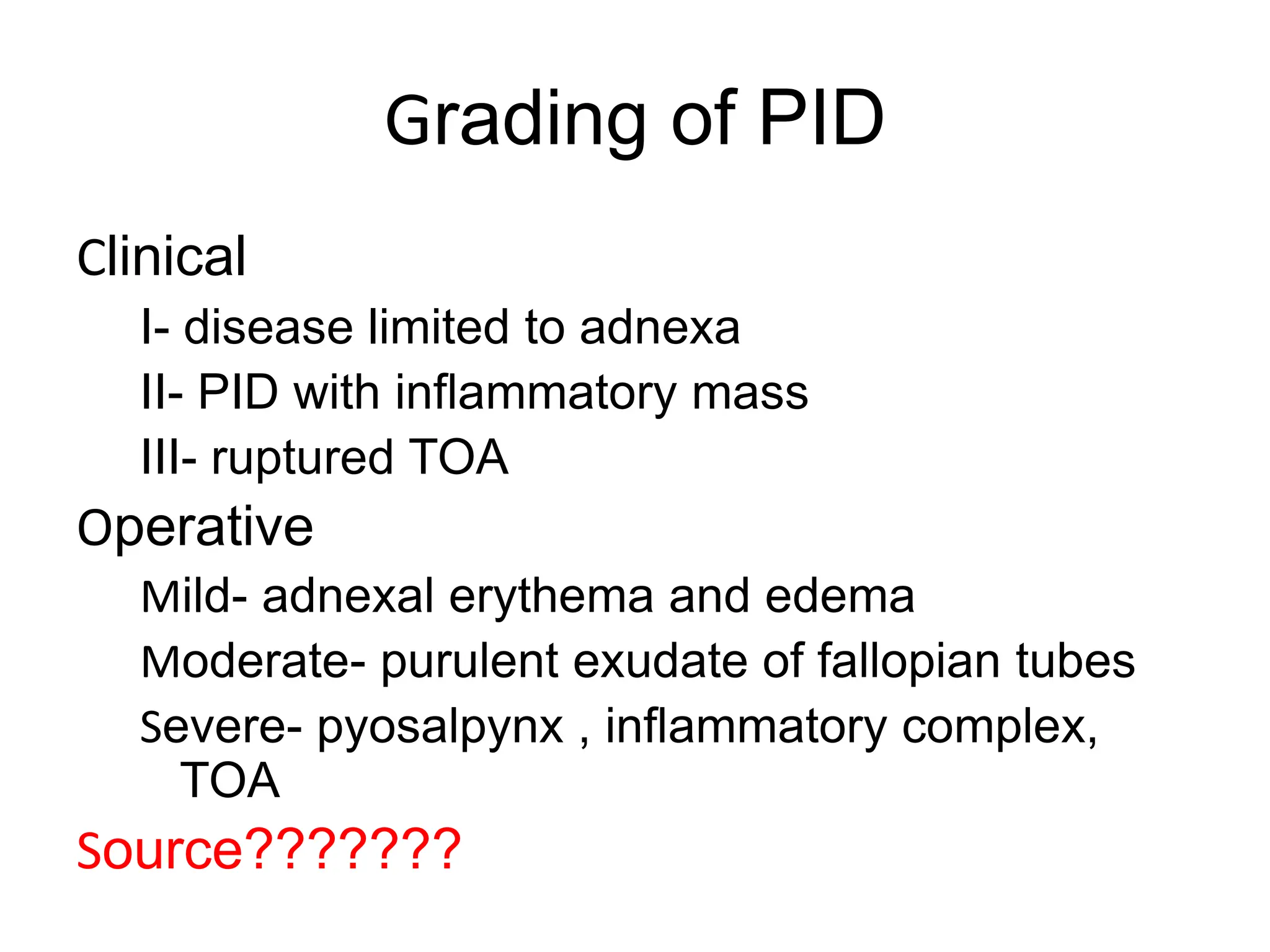 Grading of PID

Clinical

I- disease limited to adnexa

II- PID with inflammatory mass

III- ruptured TOA

Operative

Mild- adnexal erythema and edema

Moderate- purulent exudate of fallopian tubes

Severe- pyosalpynx , inflammatory complex, TOA

Source???????